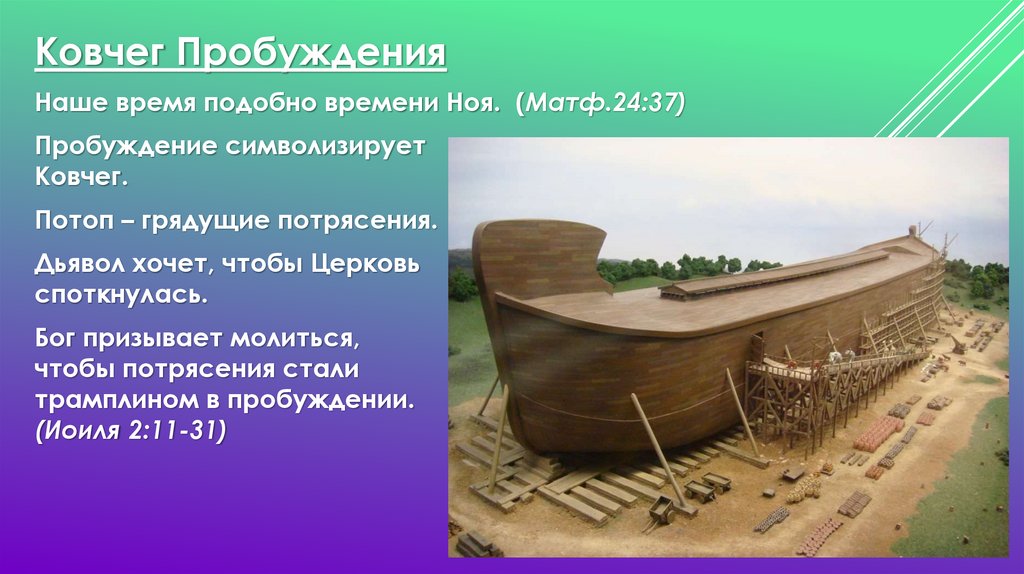 Ковчег Пробуждения

Наше время подобно времени Ноя. (Матф.24:37)

Пробуждение символизирует Ковчег.

Потоп – грядущие потрясения.

Дьявол хочет, чтобы Церковь споткнулась.

Бог призывает молиться, чтобы потрясения стали трамплином в пробуждении. (Иоиля 2:11-31)